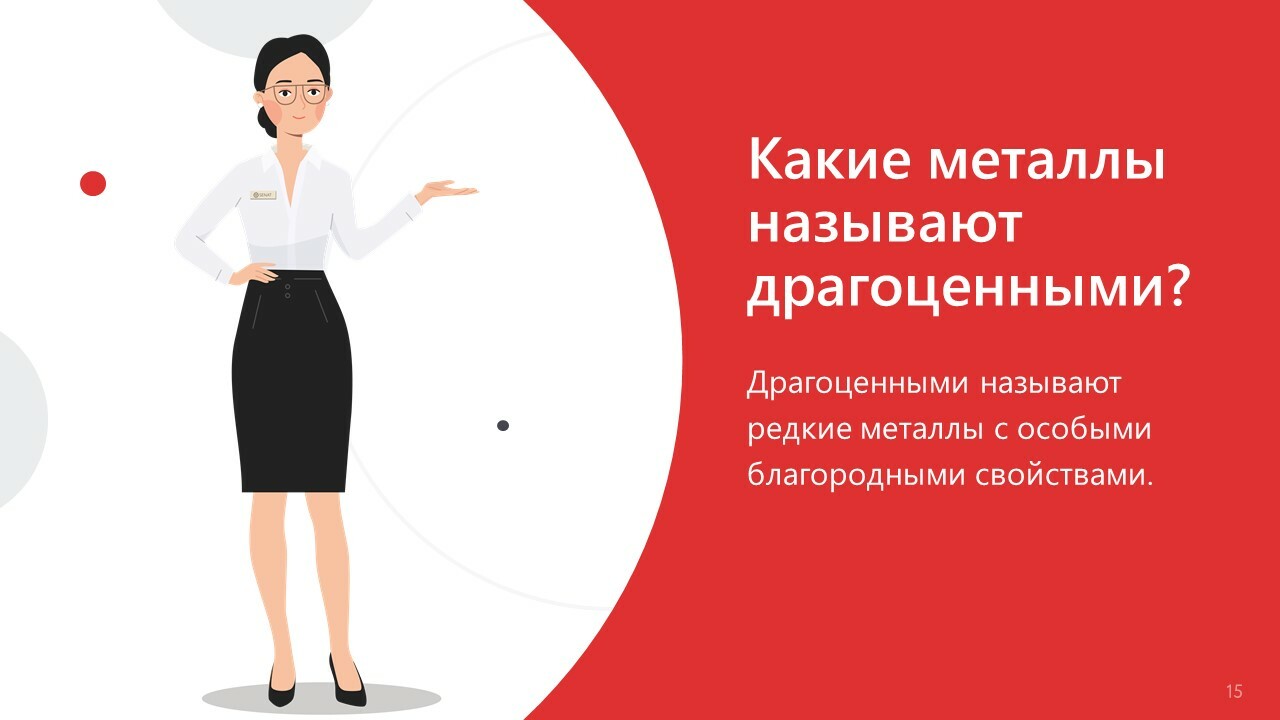 Какие металлы называют драгоценными?

Драгоценными называют редкие металлы с особыми благородными свойствами.

15